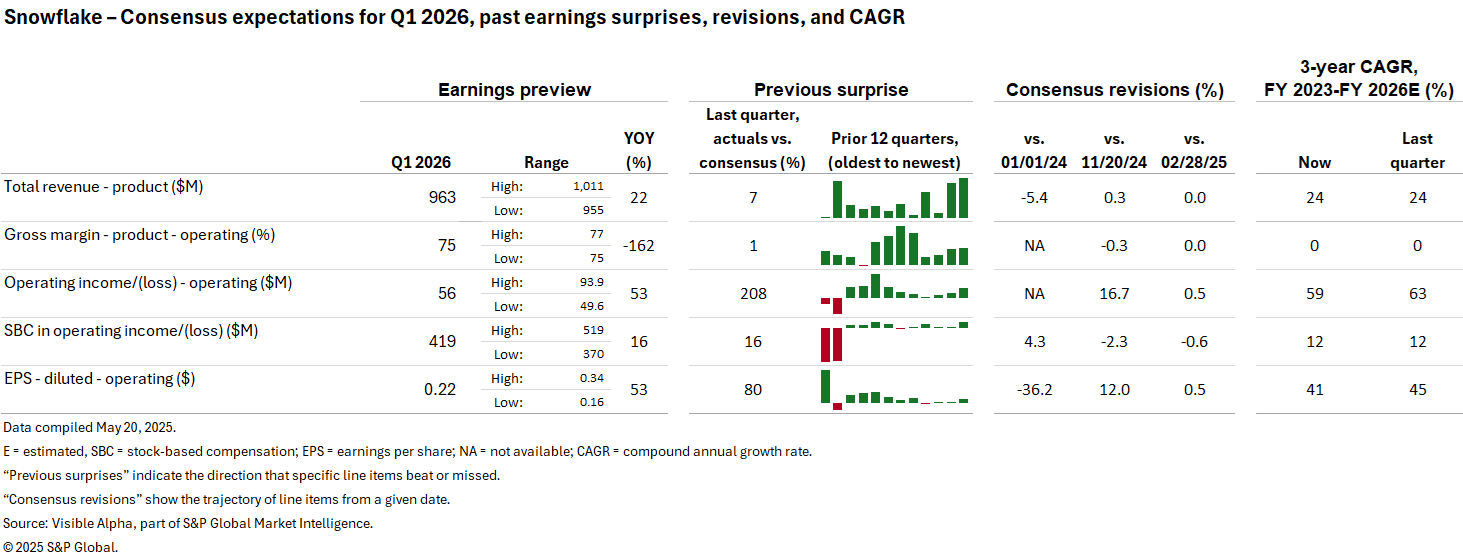 Snowflake – Consensus expectations for Q1 2026, past earnings surprises, revisions, and CAGR

| | Earnings preview | | | Previous surprise | | Consensus revisions (%) | | | 3-year CAGR, FY 2023-FY 2026E (%) | |
|---|---|---|---|---|---|---|---|---|---|---|
| | Q1 2026 | Range | YOY (%) | Last quarter, actuals vs. consensus (%) | Prior 12 quarters, (oldest to newest) | vs. 01/01/24 | vs. 11/20/24 | vs. 02/28/25 | Now | Last quarter |
| Total revenue - product ($M) | 963 | High: 1,011 Low: 955 | 22 | 7 | | -5.4 | 0.3 | 0.0 | 24 | 24 |
| Gross margin - product - operating (%) | 75 | High: 77 Low: 75 | -162 | 1 | | NA | -0.3 | 0.0 | 0 | 0 |
| Operating income/(loss) - operating ($M) | 56 | High: 93.9 Low: 49.6 | 53 | 208 | | NA | 16.7 | 0.5 | 59 | 63 |
| SBC in operating income/(loss) ($M) | 419 | High: 519 Low: 370 | 16 | 16 | | 4.3 | -2.3 | -0.6 | 12 | 12 |
| EPS - diluted - operating ($) | 0.22 | High: 0.34 Low: 0.16 | 53 | 80 | | -36.2 | 12.0 | 0.5 | 41 | 45 |

Data compiled May 20, 2025.

E = estimated, SBC = stock-based compensation; EPS = earnings per share; NA = not available; CAGR = compound annual growth rate.

“Previous surprises” indicate the direction that specific line items beat or missed.

“Consensus revisions” show the trajectory of line items from a given date.

Source: Visible Alpha, part of S&P Global Market Intelligence.

© 2025 S&P Global.